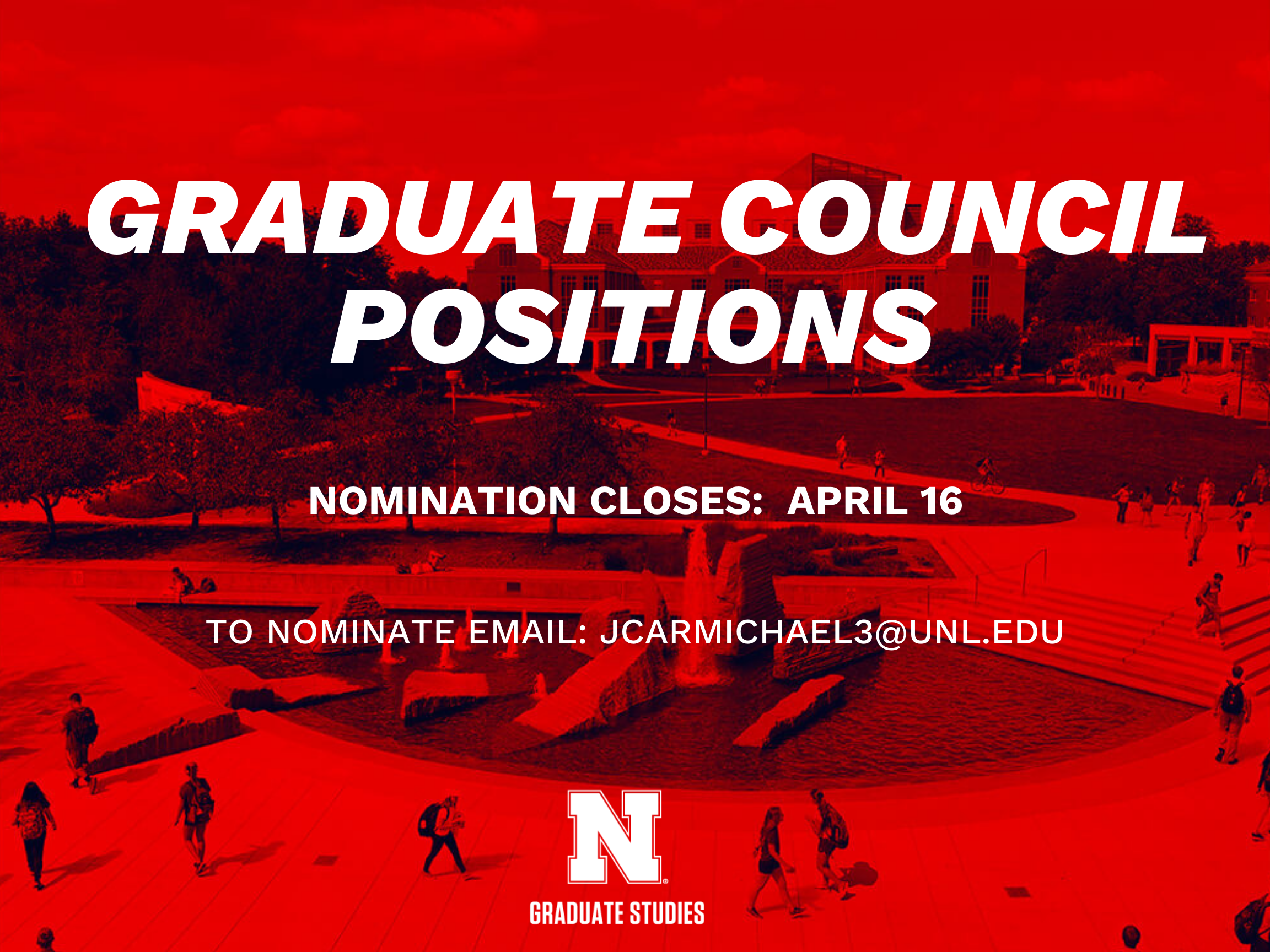 GRADUATE COUNCIL POSITIONS

NOMINATION CLOSES: APRIL 16

TO NOMINATE EMAIL: JCARMICHAEL3@UNL.EDU

N

GRADUATE STUDIES